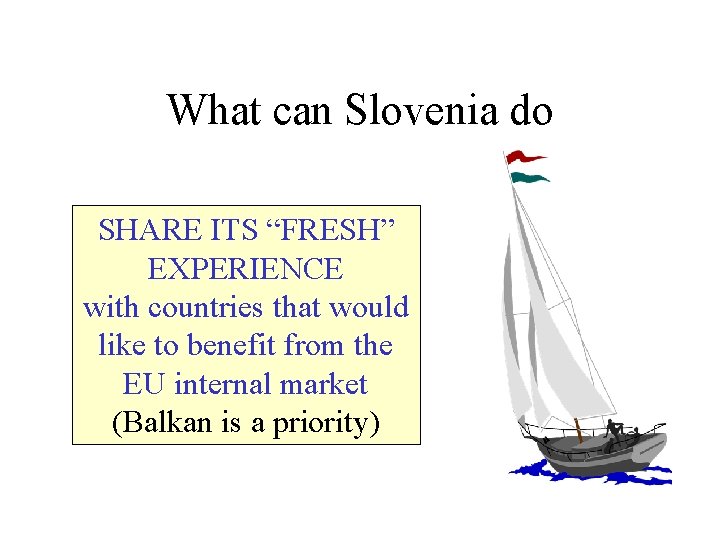 What can Slovenia do

SHARE ITS “FRESH” EXPERIENCE with countries that would like to benefit from the EU internal market (Balkan is a priority)